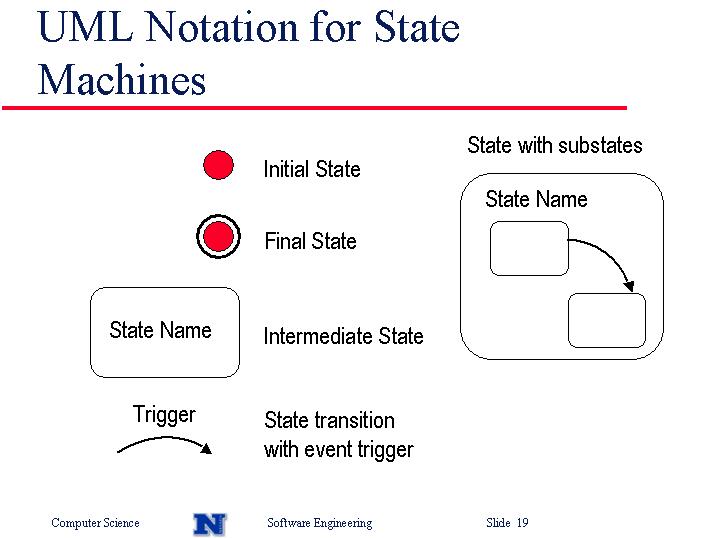 UML Notation for State Machines

Initial State

Final State

State Name

Intermediate State

Trigger

State transition with event trigger

State with substates

State Name

Computer Science N Software Engineering Slide 19